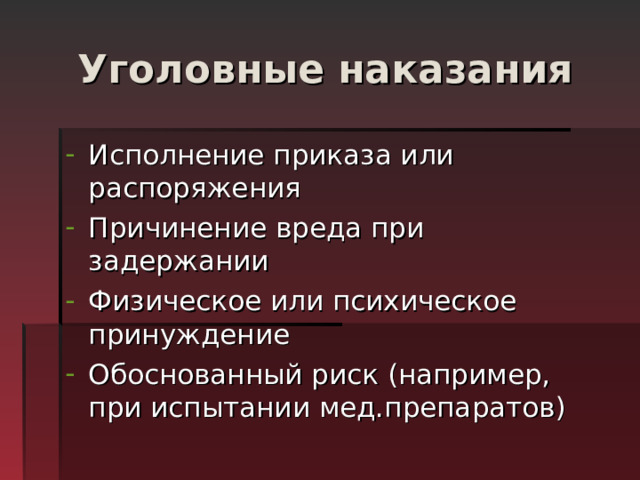 Уголовные наказания

- Исполнение приказа или распоряжения
- Причинение вреда при задержании
- Физическое или психическое принуждение
- Обоснованный риск (например, при испытании мед.препаратов)